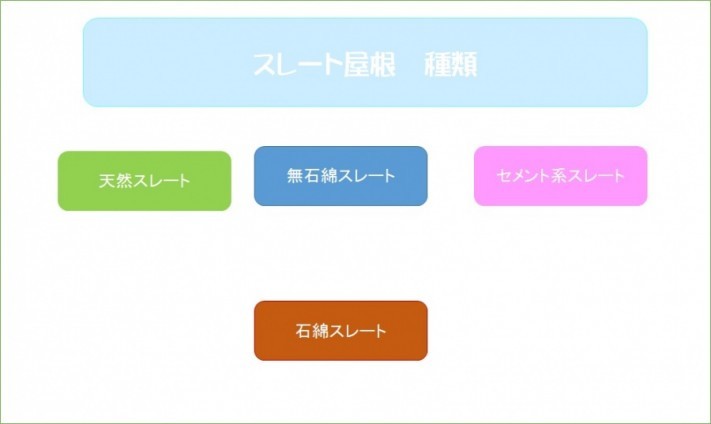 スレート屋根　種類

天然スレート

無石綿スレート

セメント系スレート

石綿スレート